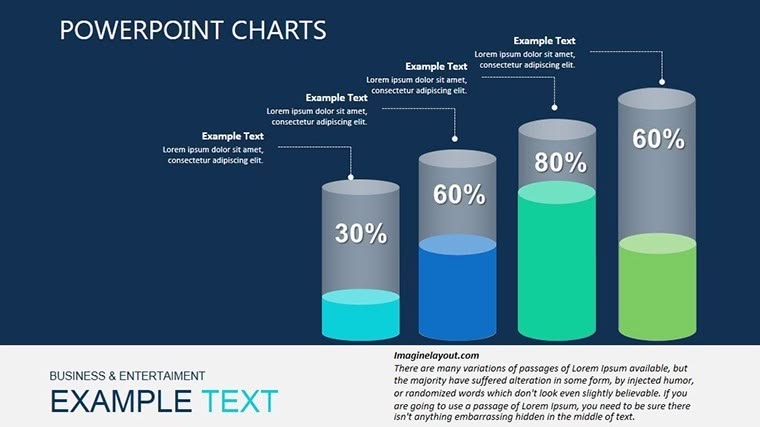 POWERPOINT CHARTS

Example Text
Lorem ipsum dolor sit amet, consectetur adipiscing elit.

Example Text
Lorem ipsum dolor sit amet, consectetur adipiscing elit.

Example Text
Lorem ipsum dolor sit amet, consectetur adipiscing elit.

Example Text
Lorem ipsum dolor sit amet, consectetur adipiscing elit.

30%

60%

80%

60%

BUSINESS & ENTERTAIMENT
EXAMPLE TEXT

Imaginelayout.com
There are many variations of passages of Lorem Ipsum available, but the majority have suffered alteration in some form, by injected humor, or randomized words which don't look even slightly believable. If you are going to use a passage of Lorem Ipsum, you need to be sure there isn't anything embarrassing hidden in the middle of text.